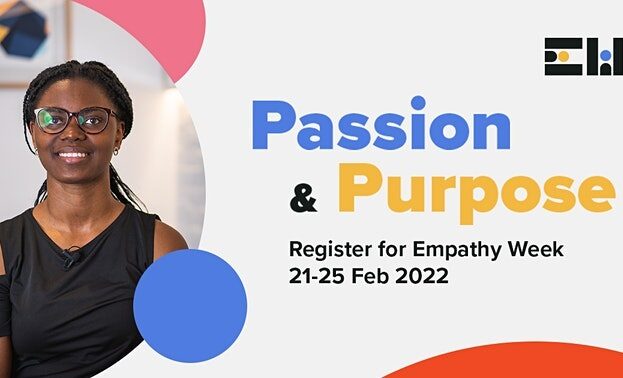 Passion
& Purpose
Register for Empathy Week
21-25 Feb 2022